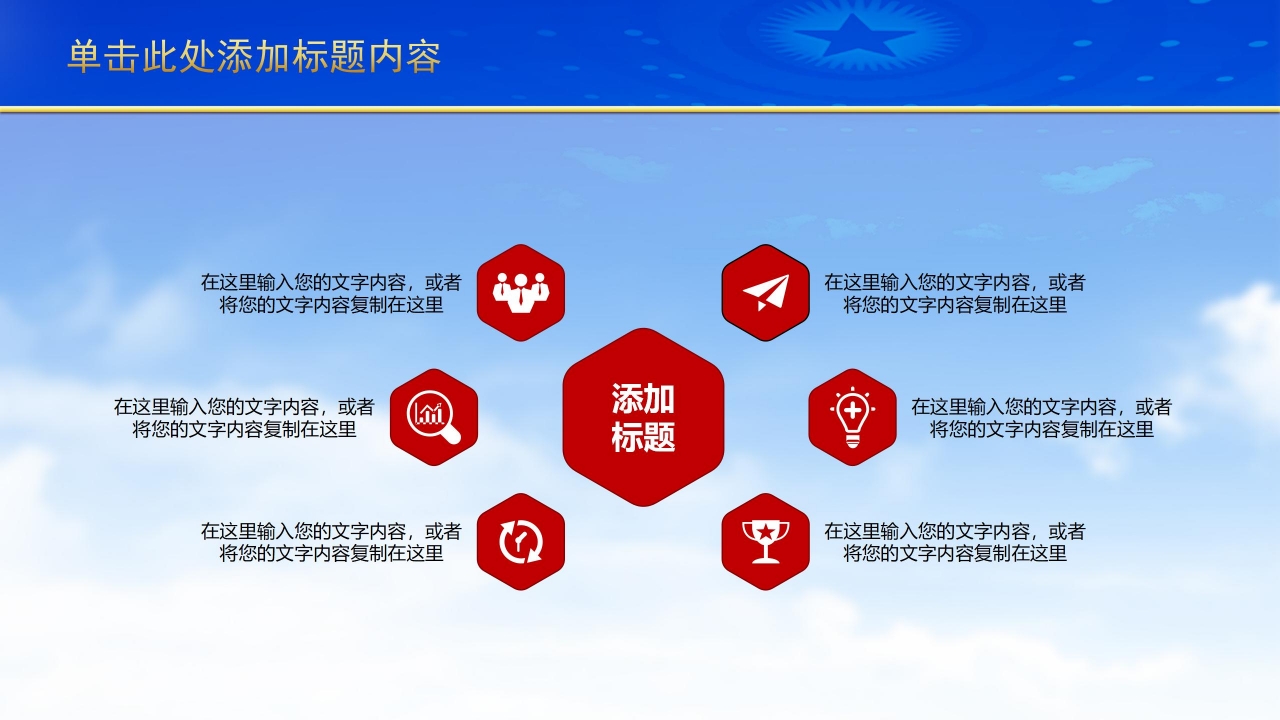 单击此处添加标题内容

在这里输入您的文字内容，或者将您的文字内容复制在这里

在这里输入您的文字内容，或者将您的文字内容复制在这里

在这里输入您的文字内容，或者将您的文字内容复制在这里

添加标题

在这里输入您的文字内容，或者将您的文字内容复制在这里

在这里输入您的文字内容，或者将您的文字内容复制在这里

在这里输入您的文字内容，或者将您的文字内容复制在这里